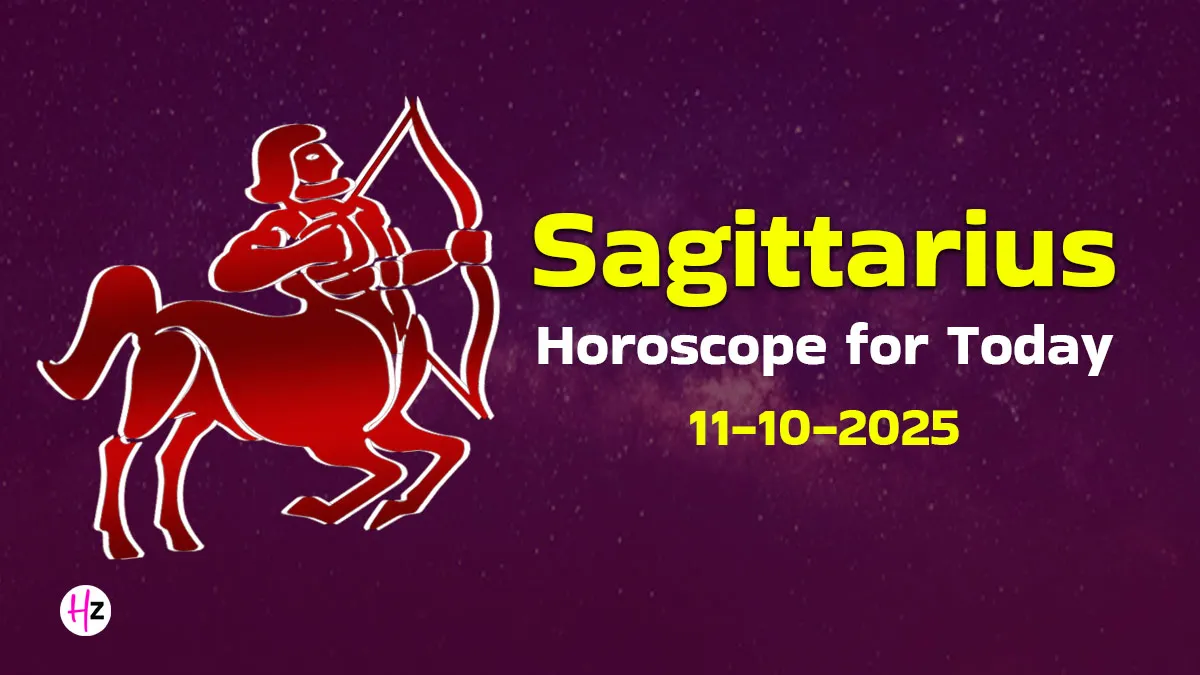 Sagittarius

Horoscope for Today

11-10-2025

Hz